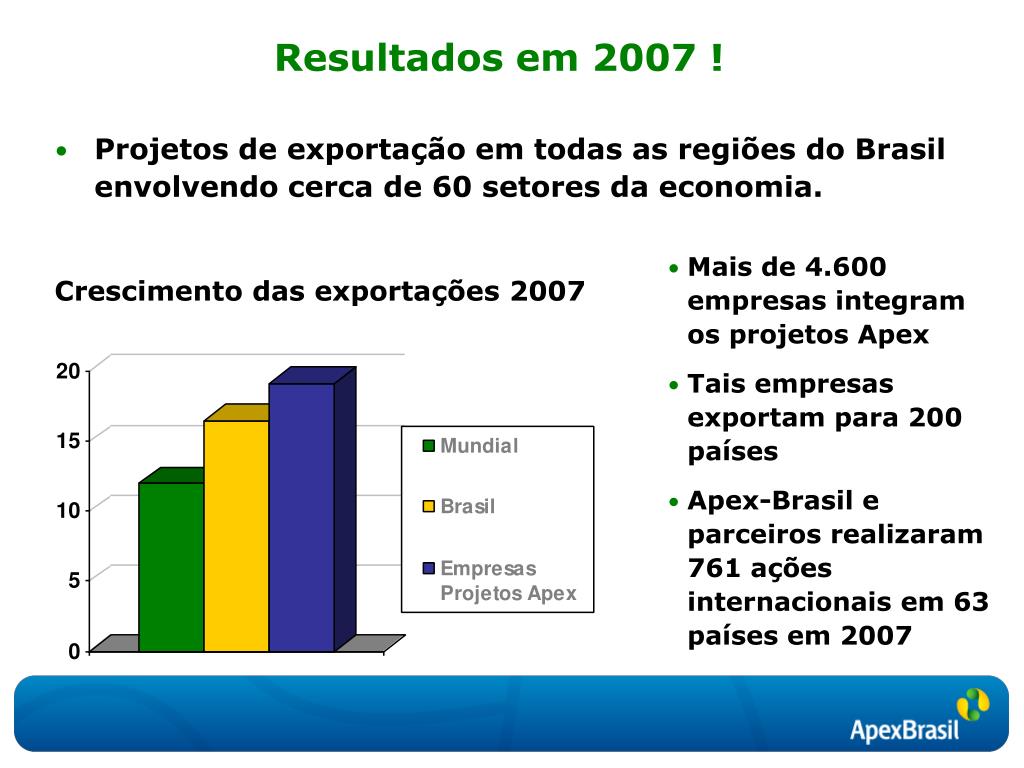 Resultados em 2007 !

• Projetos de exportação em todas as regiões do Brasil envolvendo cerca de 60 setores da economia.

Crescimento das exportações 2007

20
15
10
5
0

Mundial
Brasil
Empresas Projetos Apex

• Mais de 4.600 empresas integram os projetos Apex

• Tais empresas exportam para 200 países

• Apex-Brasil e parceiros realizaram 761 ações internacionais em 63 países em 2007

ApexBrasil